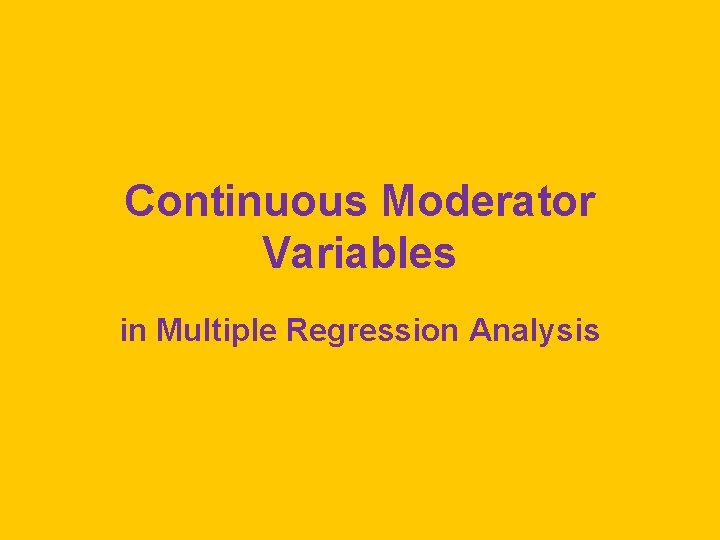 Continuous Moderator Variables

in Multiple Regression Analysis